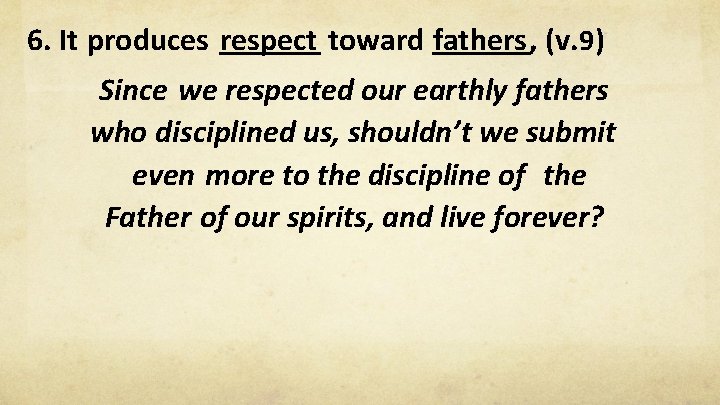 6. It produces respect toward fathers, (v.9)

Since we respected our earthly fathers who disciplined us, shouldn't we submit even more to the discipline of the Father of our spirits, and live forever?